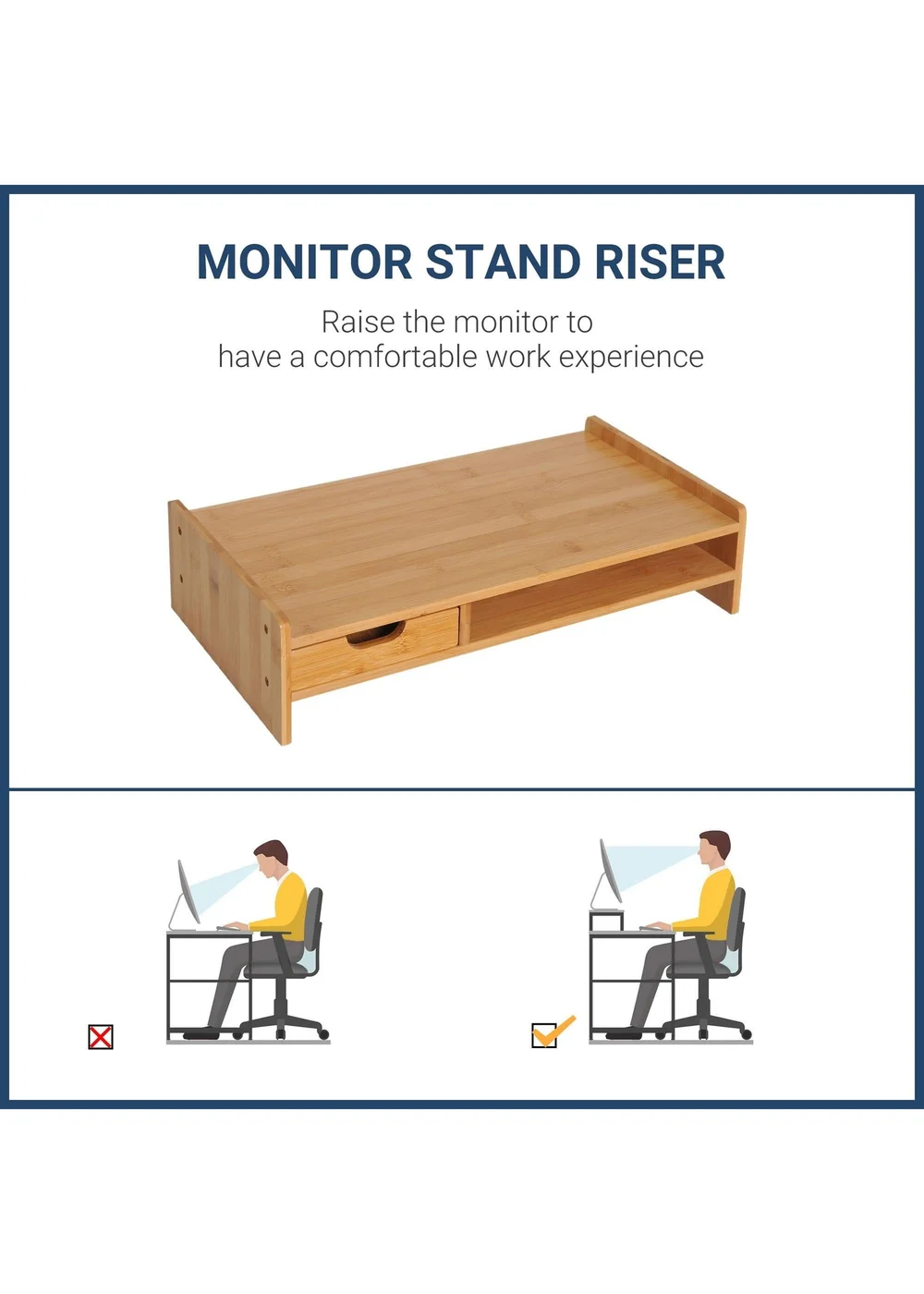 MONITOR STAND RISER

Raise the monitor to have a comfortable work experience